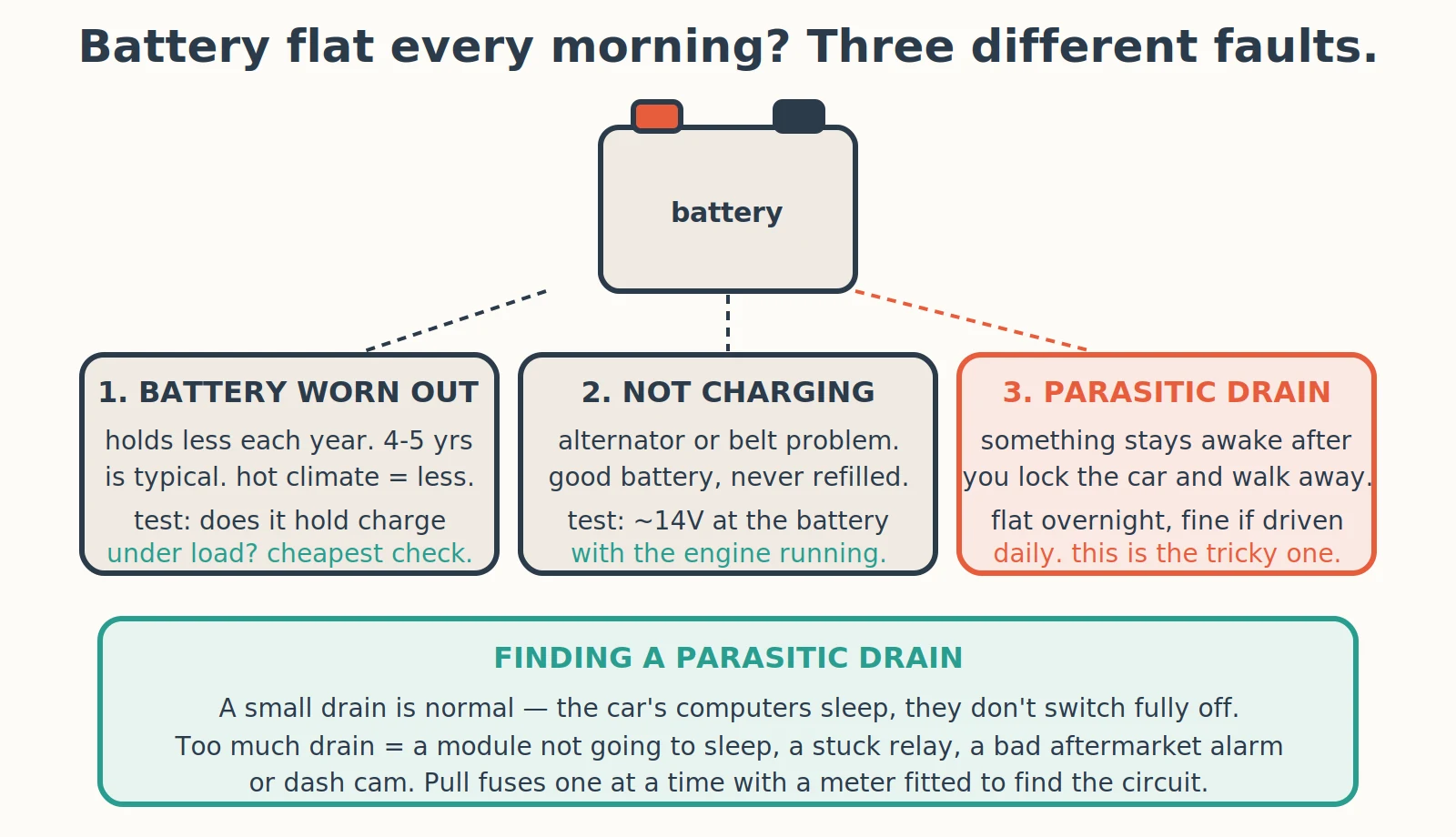 Battery flat every morning? Three different faults.

battery

1. BATTERY WORN OUT

holds less each year. 4-5 yrs is typical. hot climate = less.

test: does it hold charge under load? cheapest check.

2. NOT CHARGING

alternator or belt problem. good battery, never refilled.

test: ~14V at the battery with the engine running.

3. PARASITIC DRAIN

something stays awake after you lock the car and walk away.

flat overnight, fine if driven daily. this is the tricky one.

FINDING A PARASITIC DRAIN

A small drain is normal — the car's computers sleep, they don't switch fully off. Too much drain = a module not going to sleep, a stuck relay, a bad aftermarket alarm or dash cam. Pull fuses one at a time with a meter fitted to find the circuit.